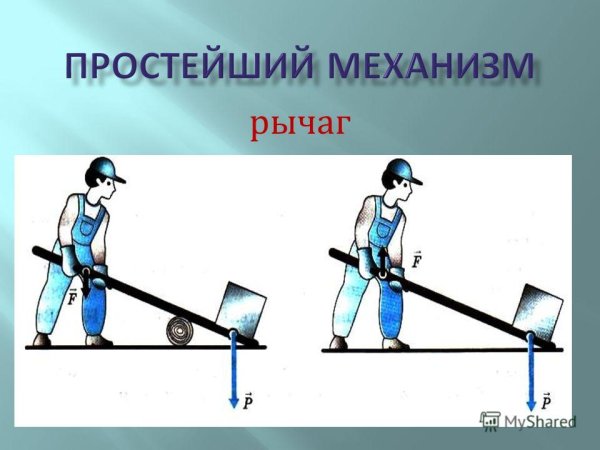 ПРОСТЕЙШИЙ МЕХАНИЗМ

рычаг

$\vec{F}$

$\vec{P}$

$\vec{F}$

$\vec{P}$

MyShared